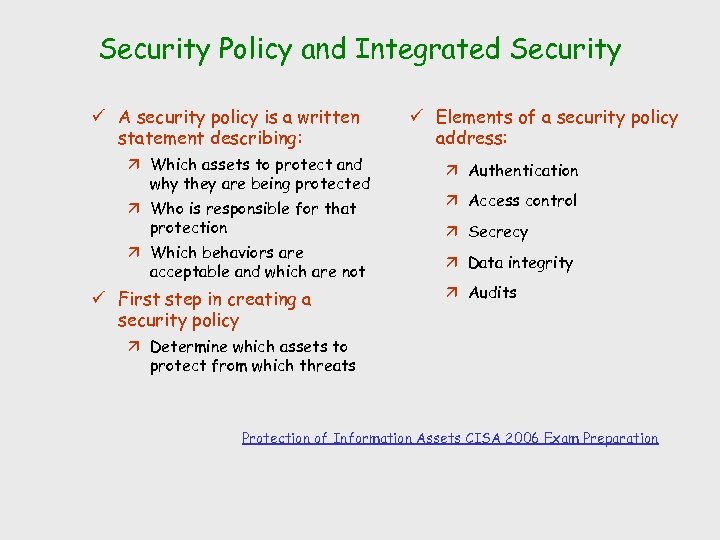 Security Policy and Integrated Security

✓ A security policy is a written statement describing:

↗ Which assets to protect and why they are being protected

↗ Who is responsible for that protection

↗ Which behaviors are acceptable and which are not

✓ First step in creating a security policy

↗ Determine which assets to protect from which threats

✓ Elements of a security policy address:

↗ Authentication

↗ Access control

↗ Secrecy

↗ Data integrity

↗ Audits

Protection of Information Assets CISA 2006 Exam Preparation